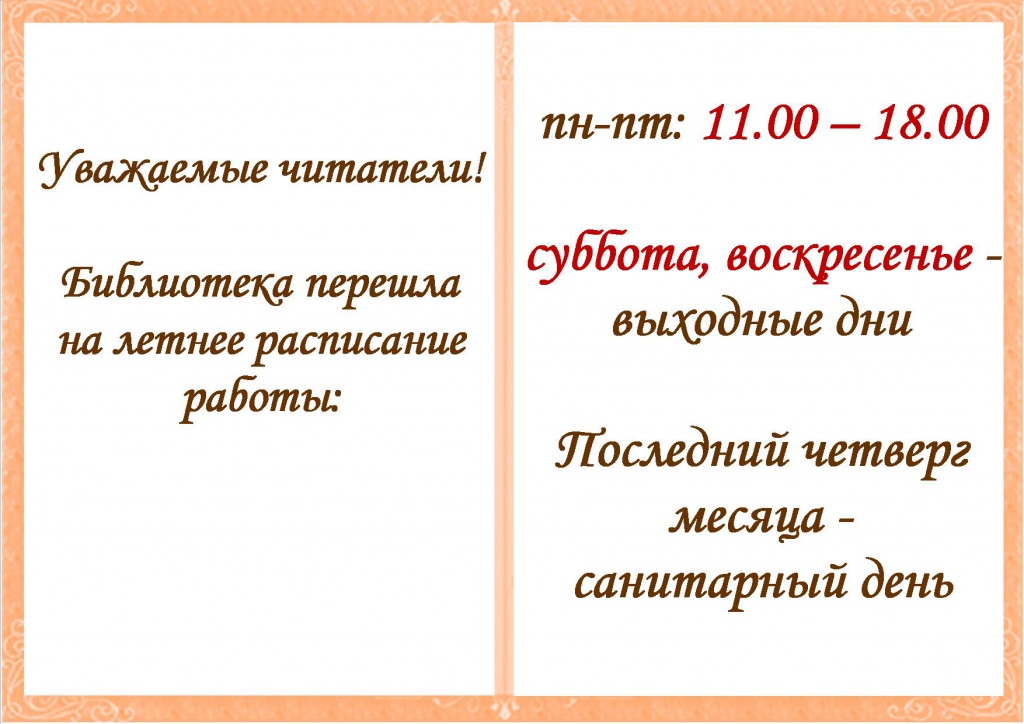 Уважаемые читатели!

Библиотека перешла на летнее расписание работы:

пн-пт: 11.00 – 18.00

суббота, воскресенье - выходные дни

Последний четверг месяца - санитарный день